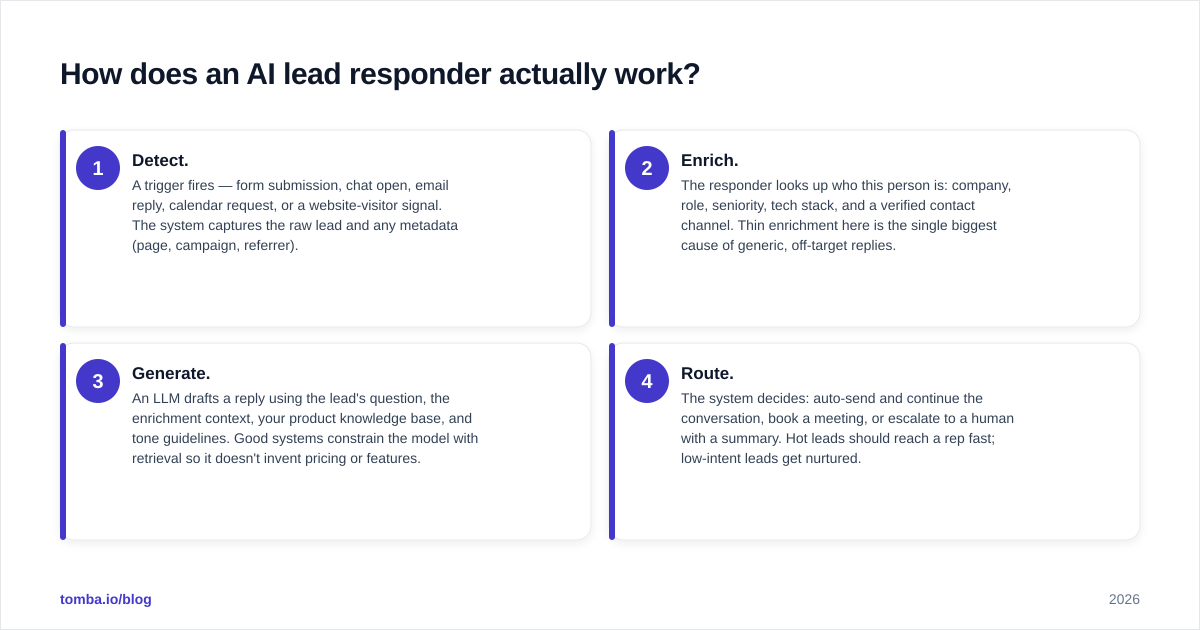 How does an AI lead responder actually work?

1

Detect.

A trigger fires — form submission, chat open, email reply, calendar request, or a website-visitor signal. The system captures the raw lead and any metadata (page, campaign, referrer).

2

Enrich.

The responder looks up who this person is: company, role, seniority, tech stack, and a verified contact channel. Thin enrichment here is the single biggest cause of generic, off-target replies.

3

Generate.

An LLM drafts a reply using the lead's question, the enrichment context, your product knowledge base, and tone guidelines. Good systems constrain the model with retrieval so it doesn't invent pricing or features.

4

Route.

The system decides: auto-send and continue the conversation, book a meeting, or escalate to a human with a summary. Hot leads should reach a rep fast; low-intent leads get nurtured.

tomba.io/blog

2026